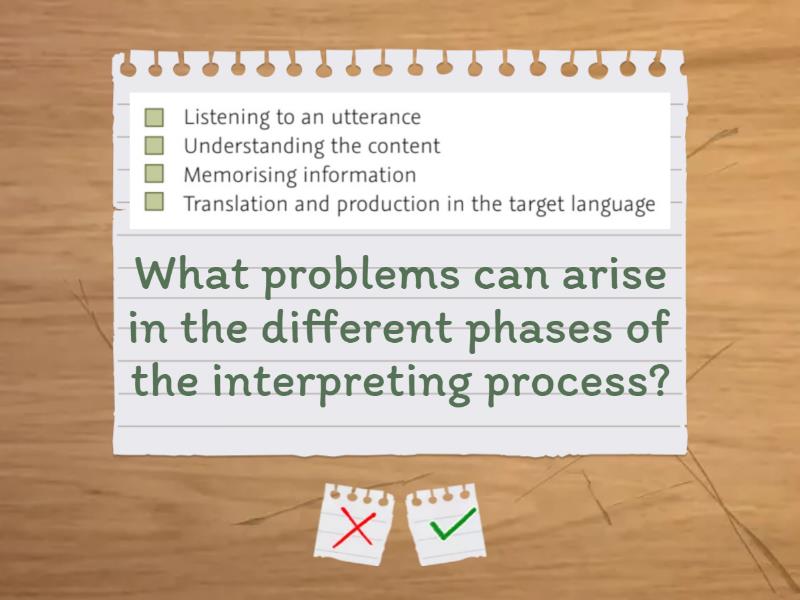 Listening to an utterance
Understanding the content
Memorising information
Translation and production in the target language

What problems can arise in the different phases of the interpreting process?